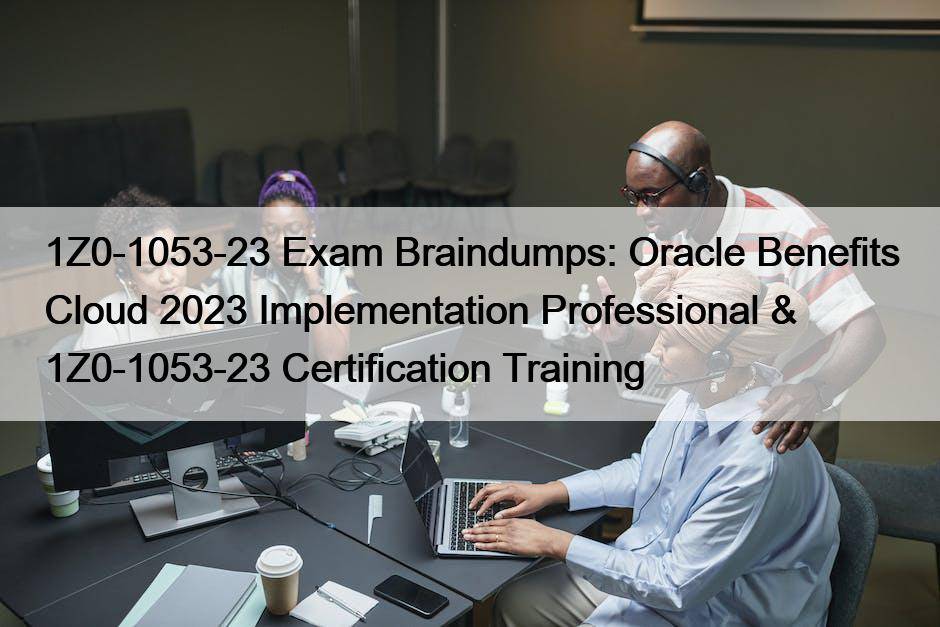 1Z0-1053-23 Exam Braindumps: Oracle Benefits Cloud 2023 Implementation Professional & 1Z0-1053-23 Certification Training